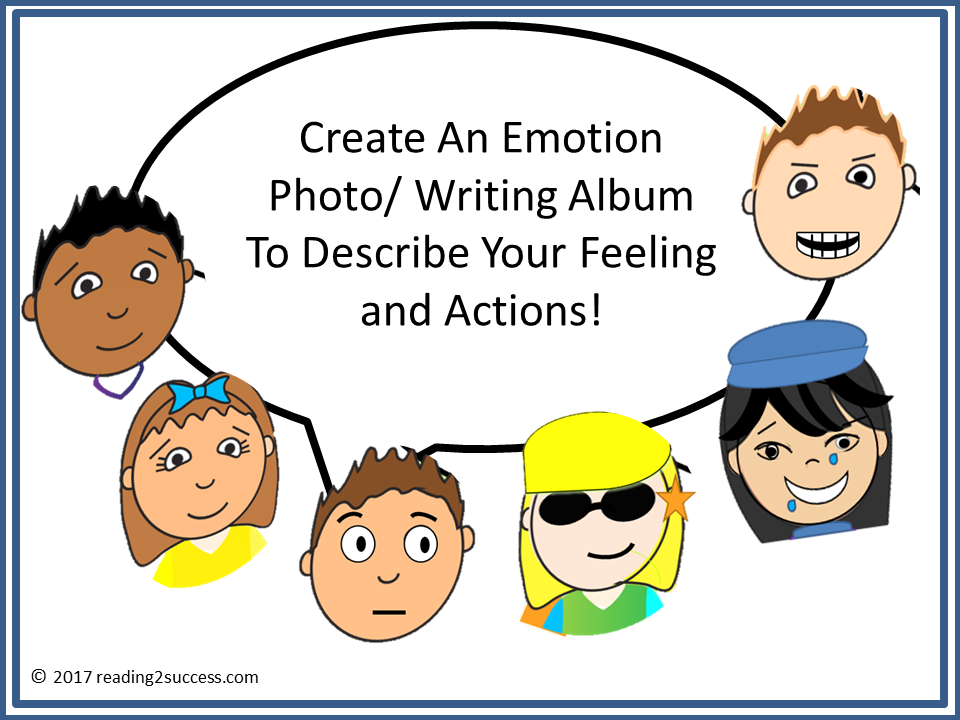 Create An Emotion Photo/ Writing Album To Describe Your Feeling and Actions!

© 2017 reading2success.com